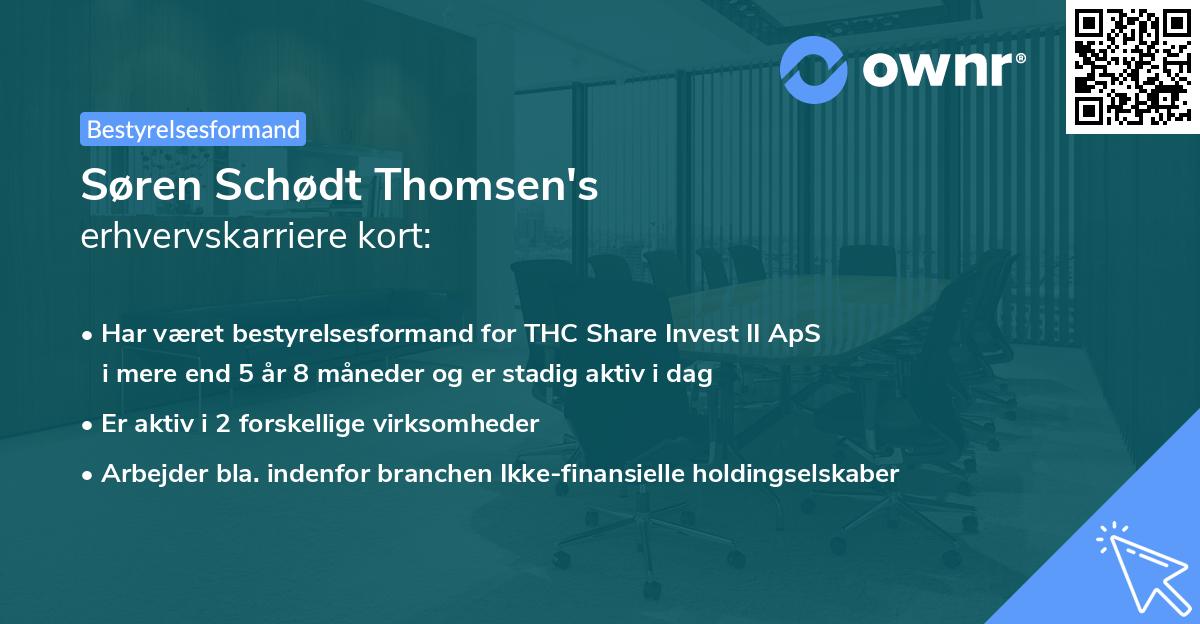 ownr®

Bestyrelsesformand

Søren Schødt Thomsen's
erhvervskarriere kort:

• Har været bestyrelsesformand for THC Share Invest II ApS i mere end 5 år 8 måneder og er stadig aktiv i dag
• Er aktiv i 2 forskellige virksomheder
• Arbejder bla. indenfor branchen Ikke-finansielle holdingselskaber